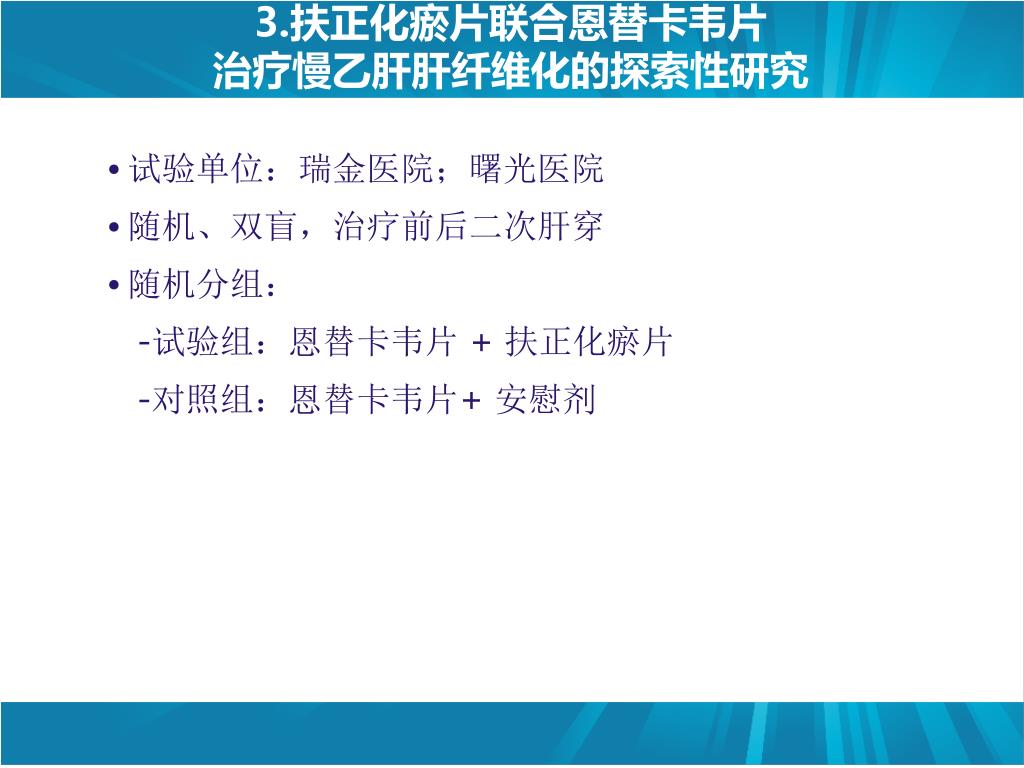 3.扶正化瘀片联合恩替卡韦片
治疗慢乙肝肝纤维化的探索性研究

• 试验单位：瑞金医院；曙光医院

• 随机、双盲，治疗前后二次肝穿

• 随机分组：

-试验组：恩替卡韦片 + 扶正化瘀片

-对照组：恩替卡韦片+ 安慰剂